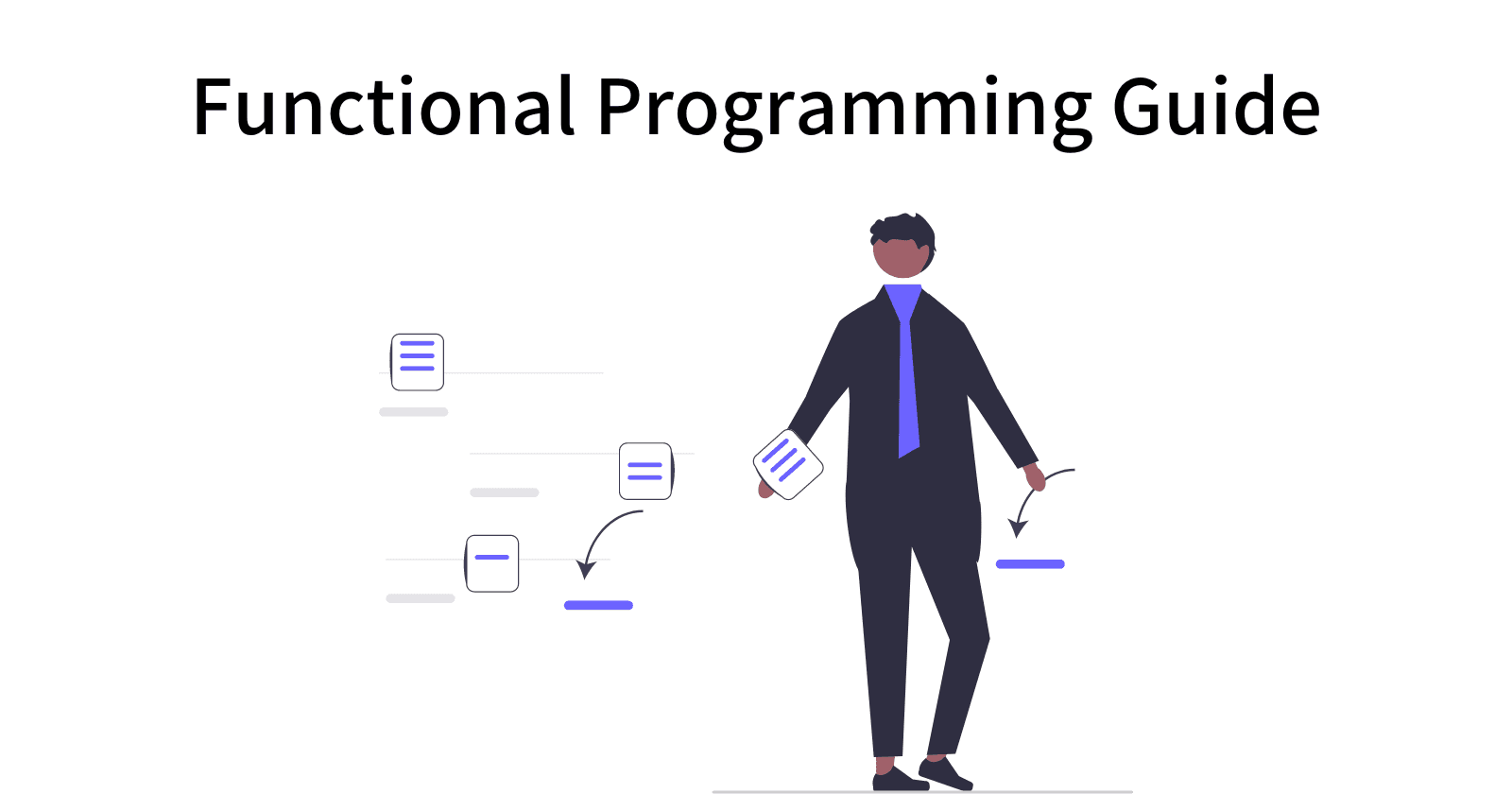 Functional Programming Guide